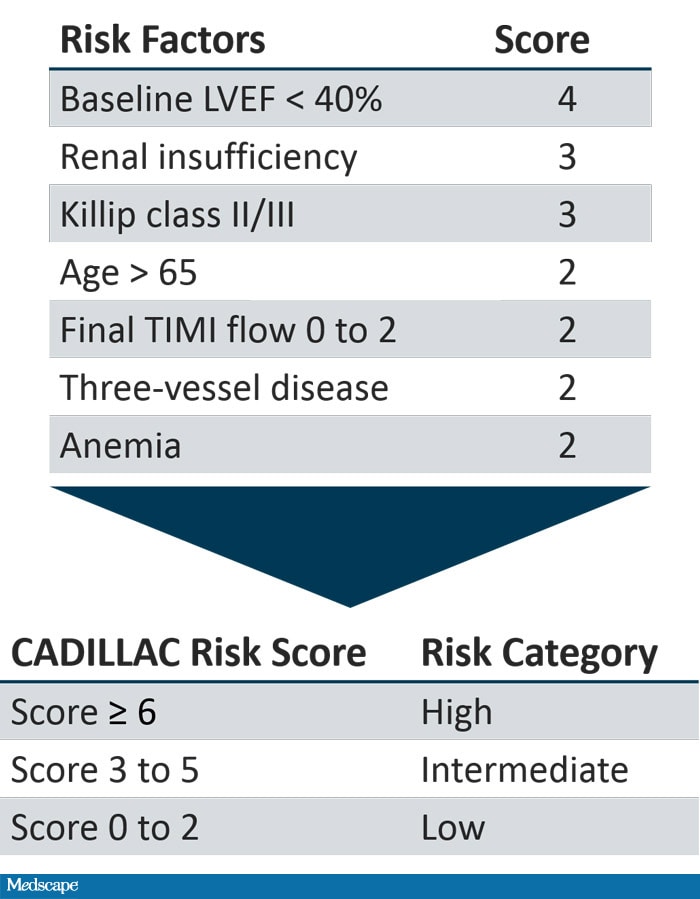 | Risk Factors | Score |
|---|---|
| Baseline LVEF < 40% | 4 |
| Renal insufficiency | 3 |
| Killip class II/III | 3 |
| Age > 65 | 2 |
| Final TIMI flow 0 to 2 | 2 |
| Three-vessel disease | 2 |
| Anemia | 2 |

| CADILLAC Risk Score | Risk Category |
|---|---|
| Score ≥ 6 | High |
| Score 3 to 5 | Intermediate |
| Score 0 to 2 | Low |

Medscape